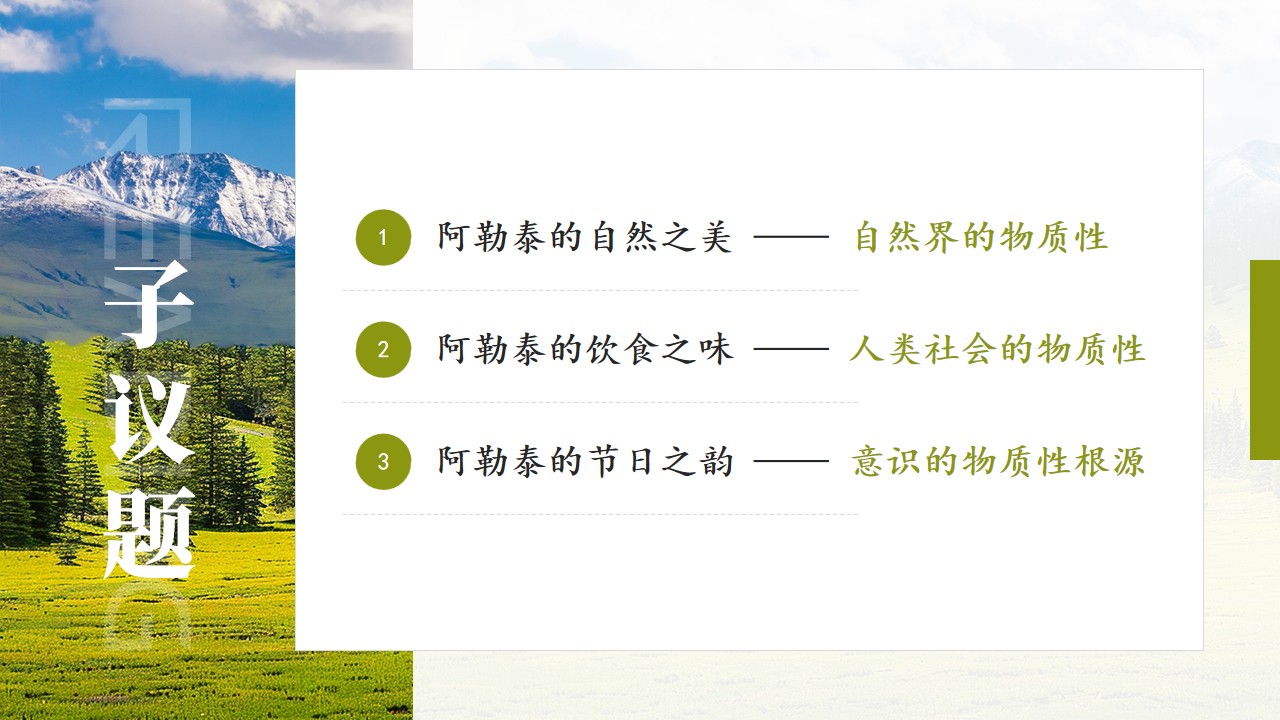 子议题

1 阿勒泰的自然之美 —— 自然界的物质性

2 阿勒泰的饮食之味 —— 人类社会的物质性

3 阿勒泰的节日之韵 —— 意识的物质性根源